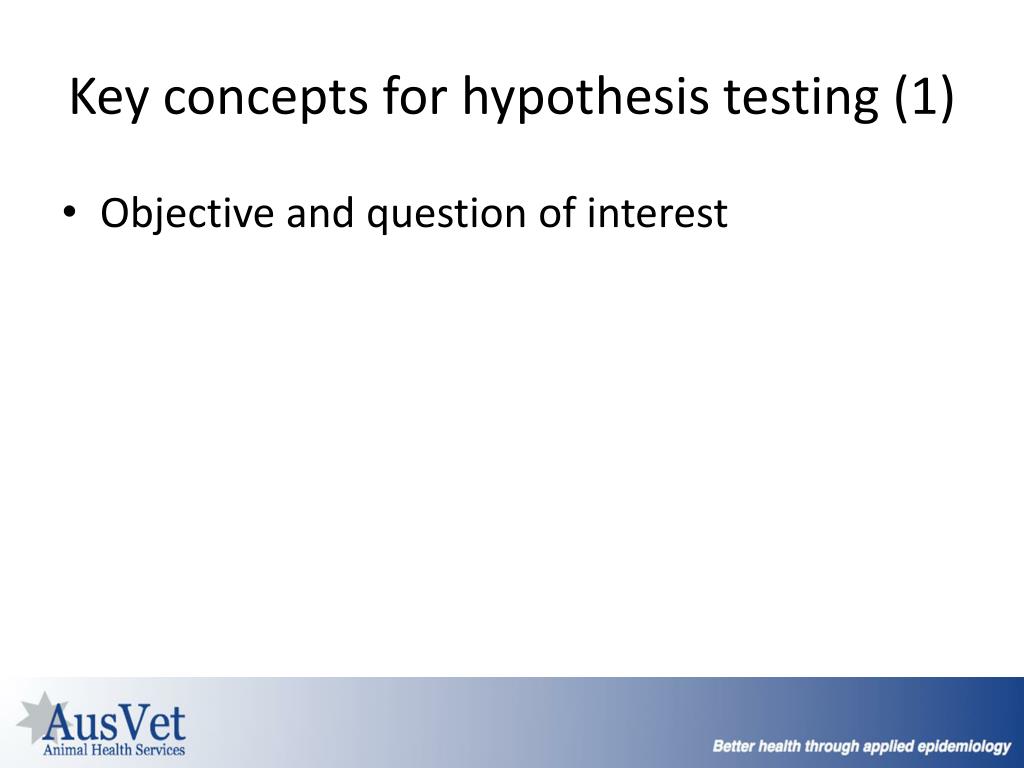 Key concepts for hypothesis testing (1)

• Objective and question of interest

AusVet
Animal Health Services

Better health through applied epidemiology